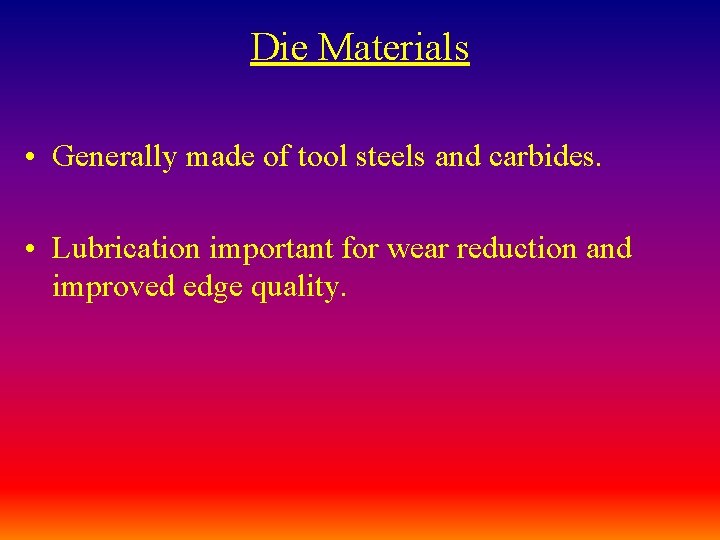 Die Materials

• Generally made of tool steels and carbides.

• Lubrication important for wear reduction and improved edge quality.